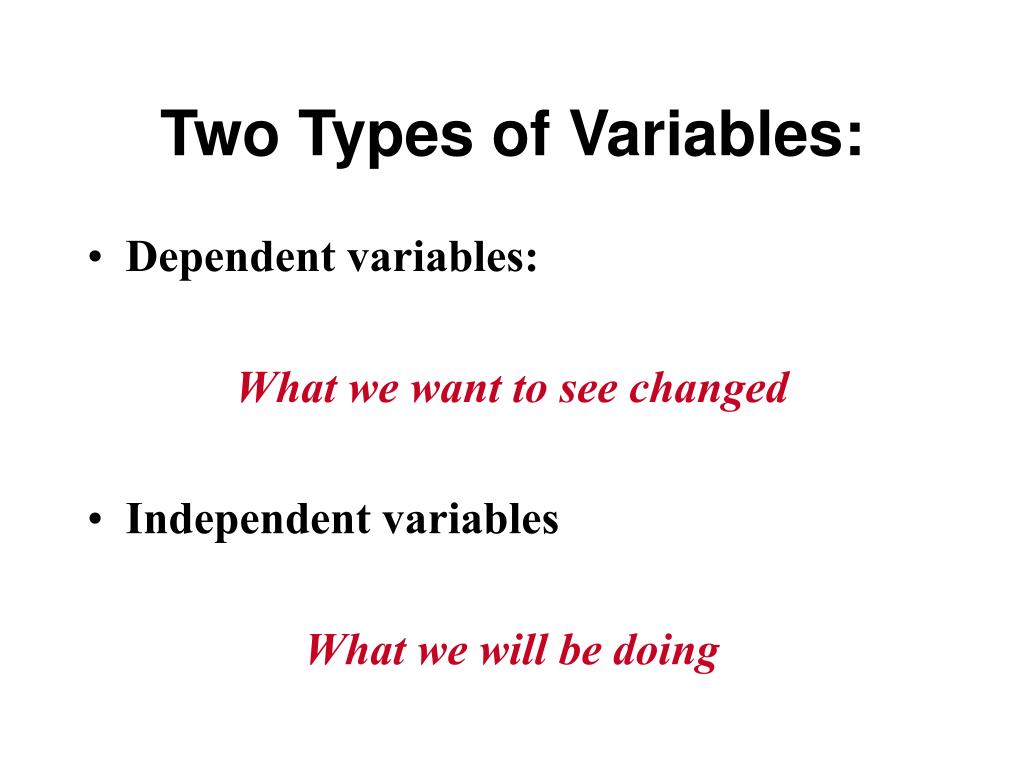 Two Types of Variables:

• Dependent variables:

What we want to see changed

• Independent variables

What we will be doing